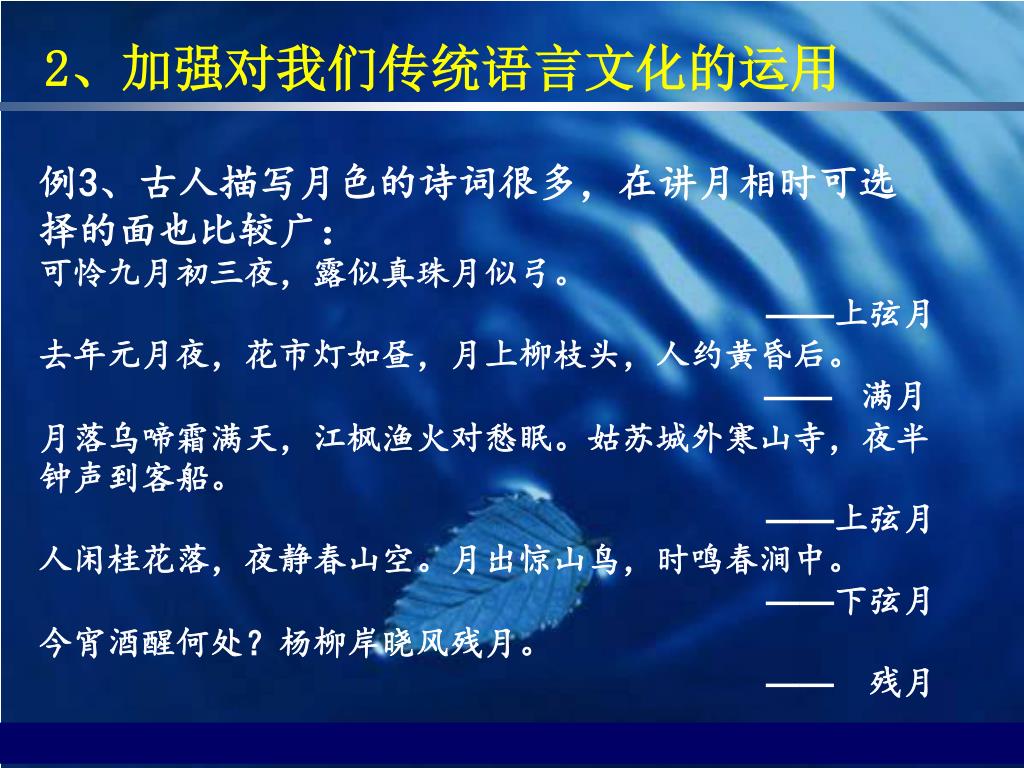 2、加强对我们传统语言文化的运用

例3、古人描写月色的诗词很多，在讲月相时可选择的面也比较广：
可怜九月初三夜，露似真珠月似弓。
——上弦月
去年元月夜，花市灯如昼，月上柳枝头，人约黄昏后。
—— 满月
月落乌啼霜满天，江枫渔火对愁眠。姑苏城外寒山寺，夜半钟声到客船。
——上弦月
人闲桂花落，夜静春山空。月出惊山鸟，时鸣春涧中。
——下弦月
今宵酒醒何处？杨柳岸晓风残月。
—— 残月